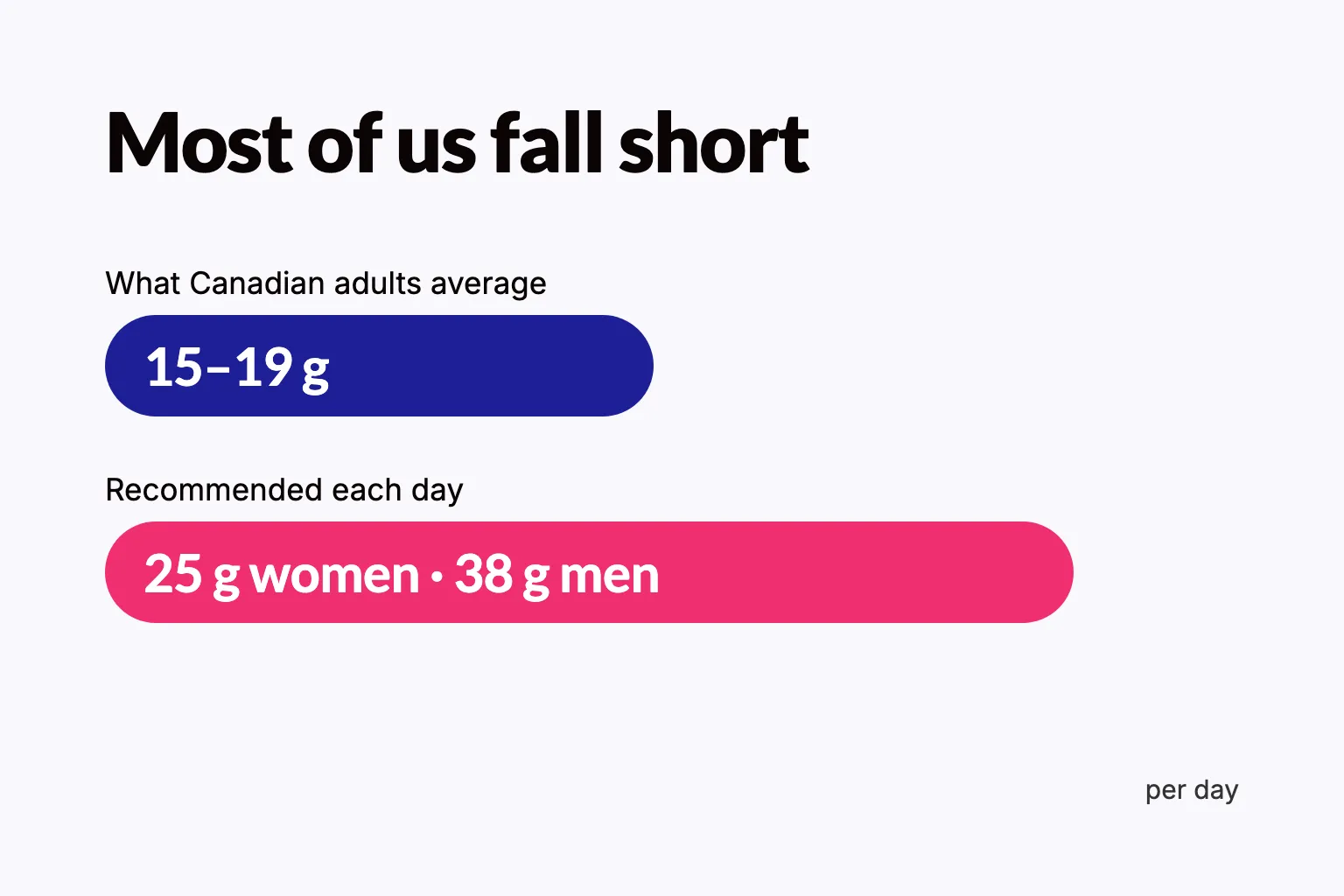 Most of us fall short

What Canadian adults average

15–19 g

Recommended each day

25 g women · 38 g men

per day